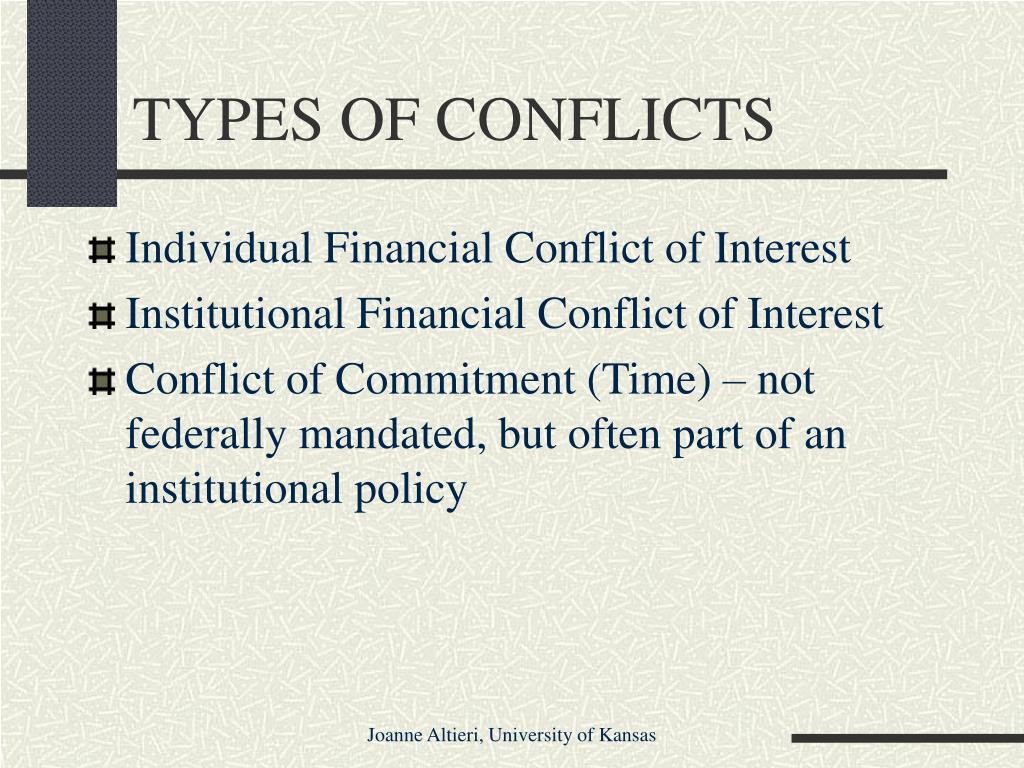 TYPES OF CONFLICTS

Individual Financial Conflict of Interest

Institutional Financial Conflict of Interest

Conflict of Commitment (Time) – not federally mandated, but often part of an institutional policy

Joanne Altieri, University of Kansas